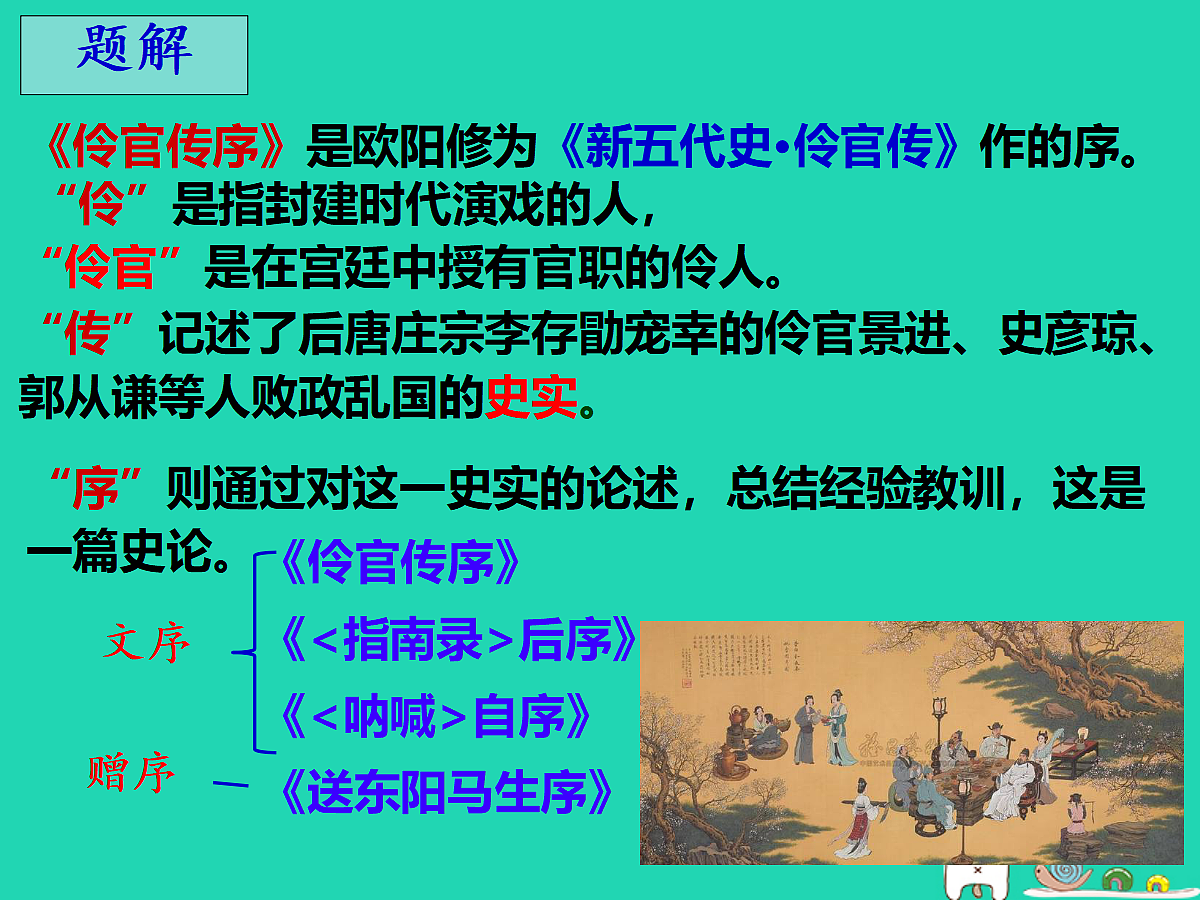 题解

《伶官传序》是欧阳修为《新五代史·伶官传》作的序。
“伶”是指封建时代演戏的人，
“伶官”是在宫廷中授有官职的伶人。
“传”记述了后唐庄宗李存勖宠幸的伶官景进、史彦琼、郭从谦等人败政乱国的史实。

“序”则通过对这一史实的论述，总结经验教训，这是一篇史论。

文序
《伶官传序》
《<指南录>后序》
《<呐喊>自序》

赠序
《送东阳马生序》